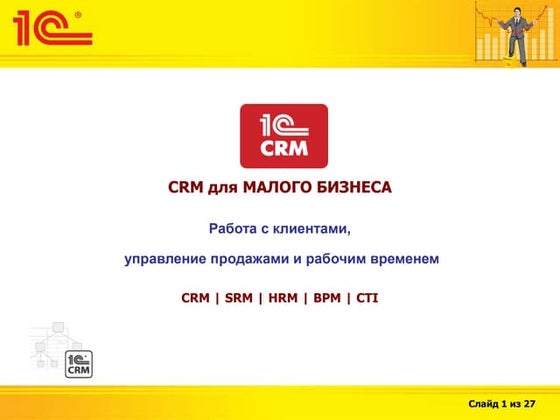 1С®

1С
CRM

CRM для МАЛОГО БИЗНЕСА

Работа с клиентами,

управление продажами и рабочим временем

CRM | SRM | HRM | BPM | CTI

1С
CRM

Слайд 1 из 27